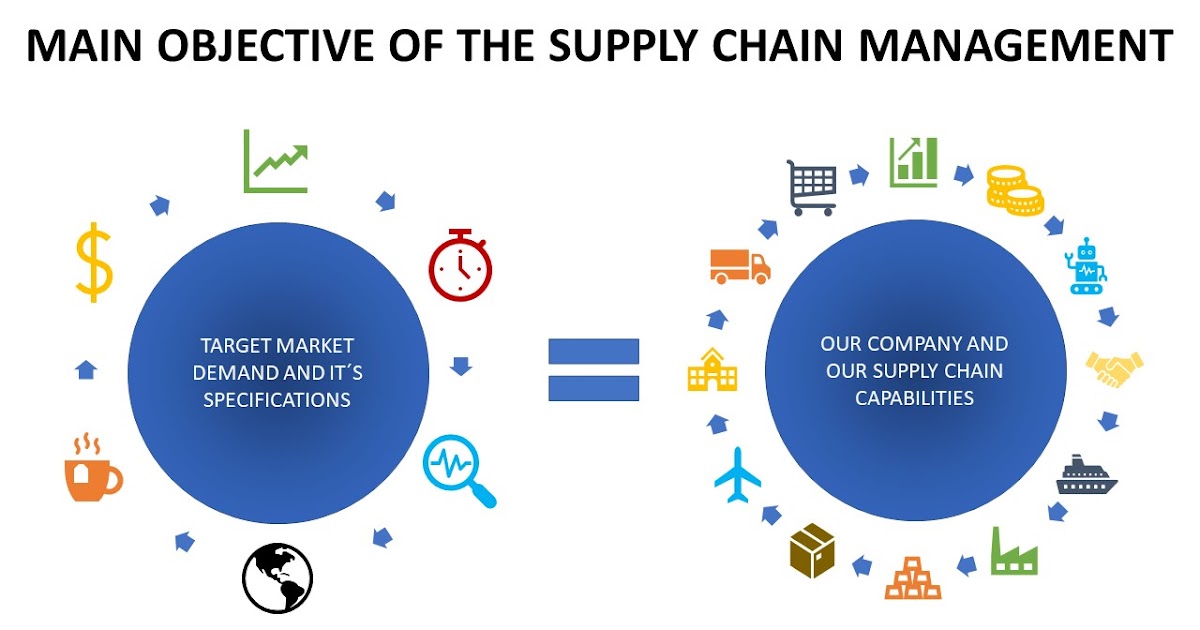 MAIN OBJECTIVE OF THE SUPPLY CHAIN MANAGEMENT

TARGET MARKET DEMAND AND IT´S SPECIFICATIONS

OUR COMPANY AND OUR SUPPLY CHAIN CAPABILITIES